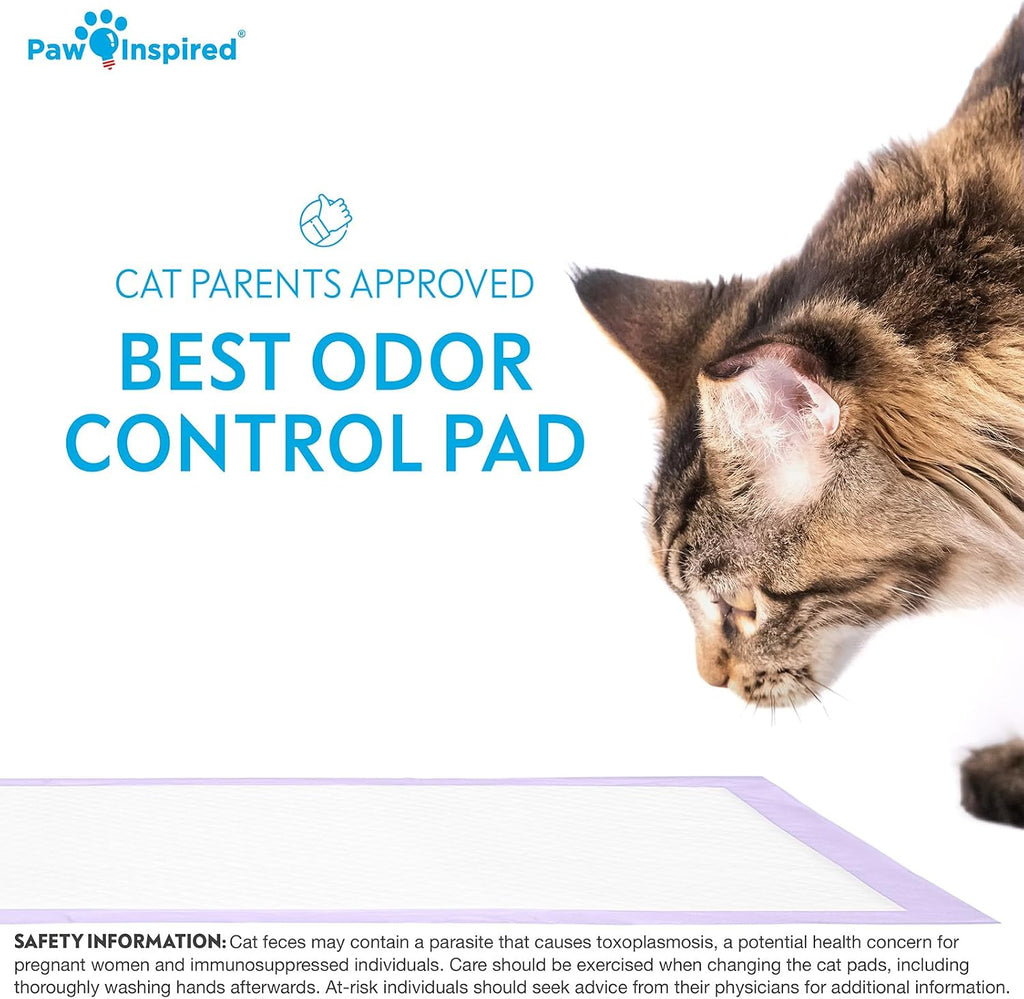 Paw Inspired®

CAT PARENTS APPROVED

BEST ODOR CONTROL PAD

SAFETY INFORMATION: Cat feces may contain a parasite that causes toxoplasmosis, a potential health concern for pregnant women and immunosuppressed individuals. Care should be exercised when changing the cat pads, including thoroughly washing hands afterwards. At-risk individuals should seek advice from their physicians for additional information.